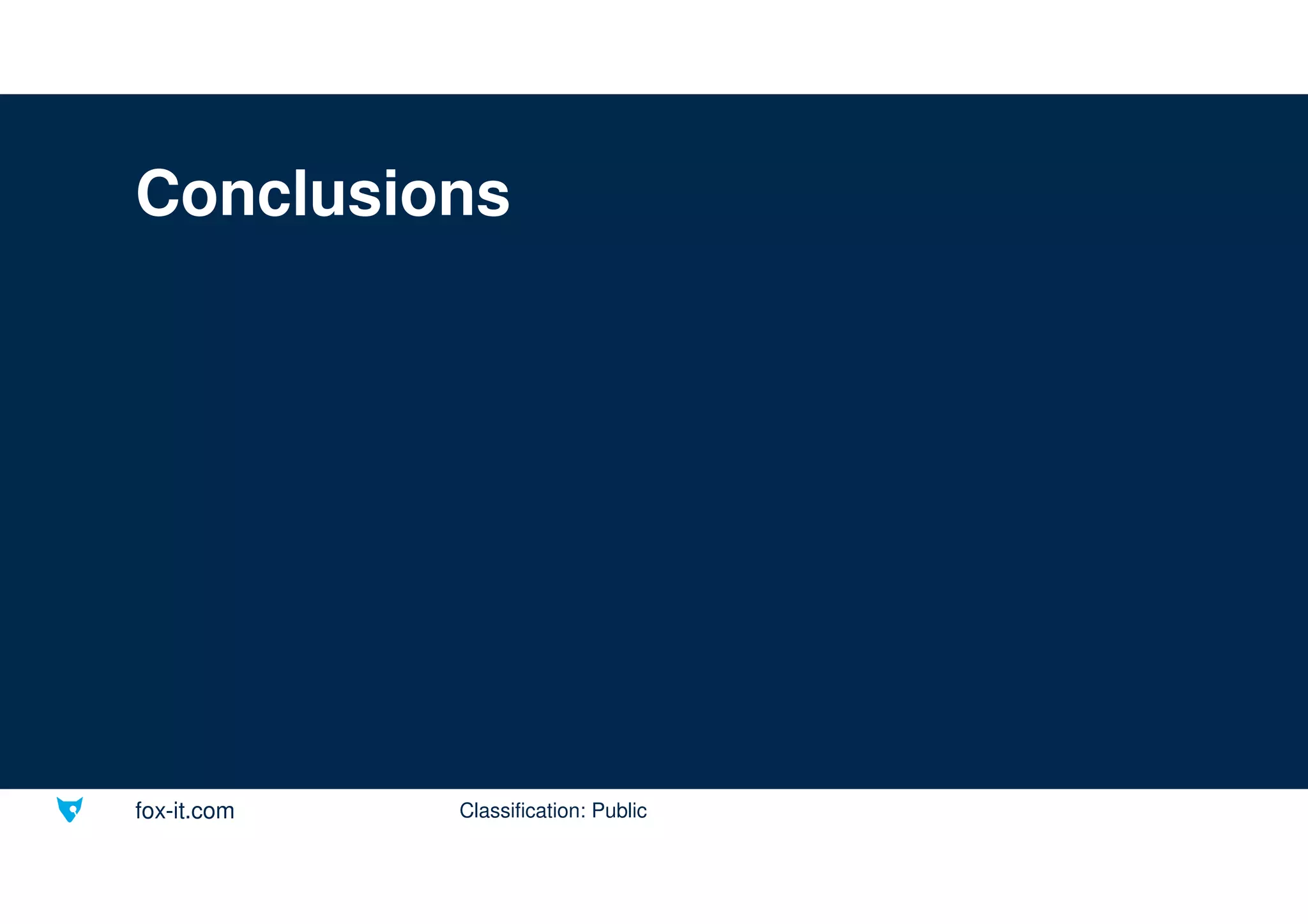 Conclusions

fox-it.com

Classification: Public